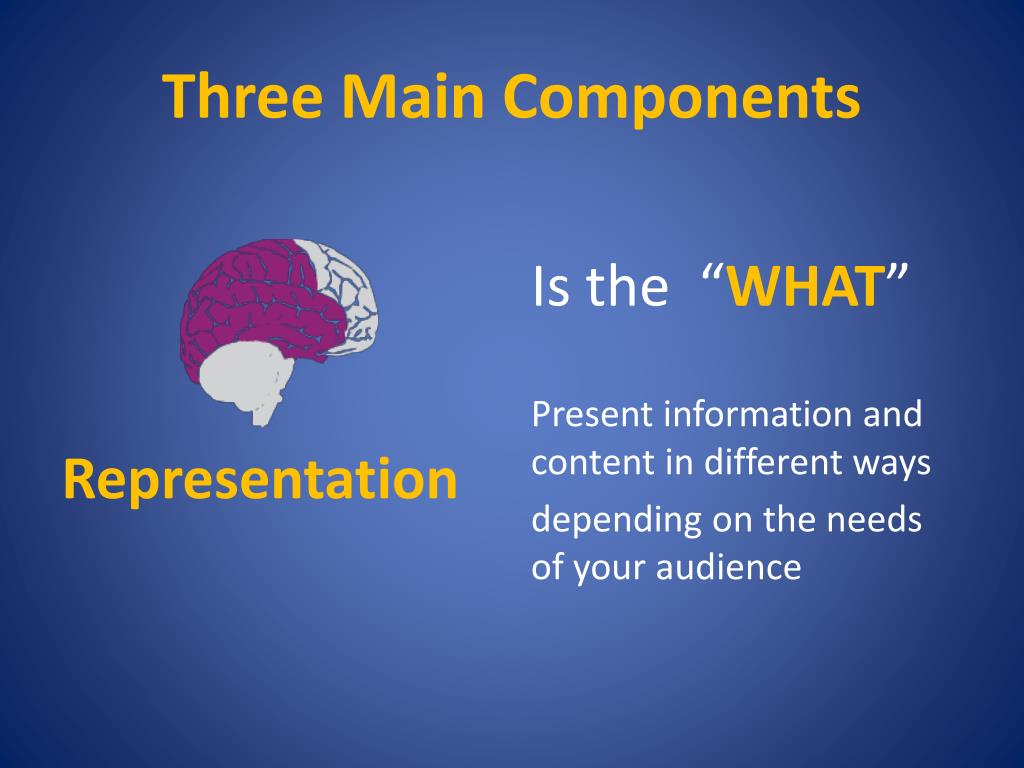 Three Main Components

Representation

Is the “WHAT”

Present information and content in different ways depending on the needs of your audience